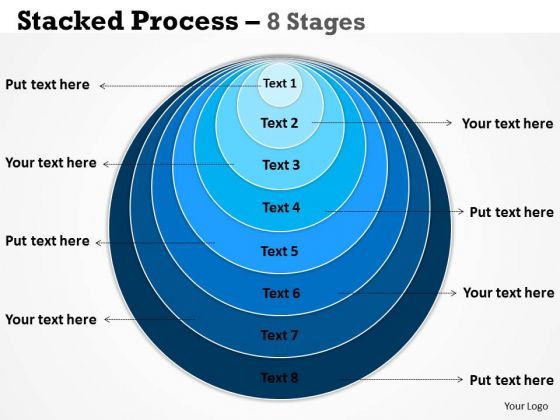 Stacked Process – 8 Stages

Put text here

Text 1

Text 2

Your text here

Your text here

Text 3

Text 4

Put text here

Put text here

Text 5

Text 6

Your text here

Your text here

Text 7

Text 8

Put text here

Your Logo